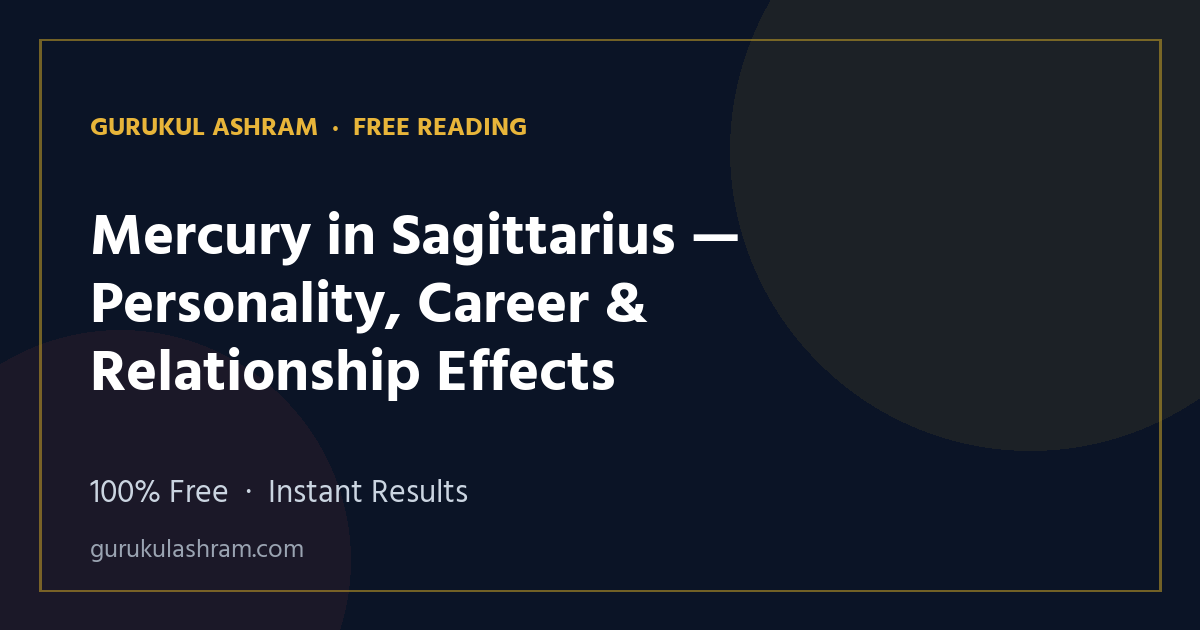 GURUKUL ASHRAM · FREE READING

Mercury in Sagittarius — Personality, Career & Relationship Effects

100% Free · Instant Results

gurukulashram.com